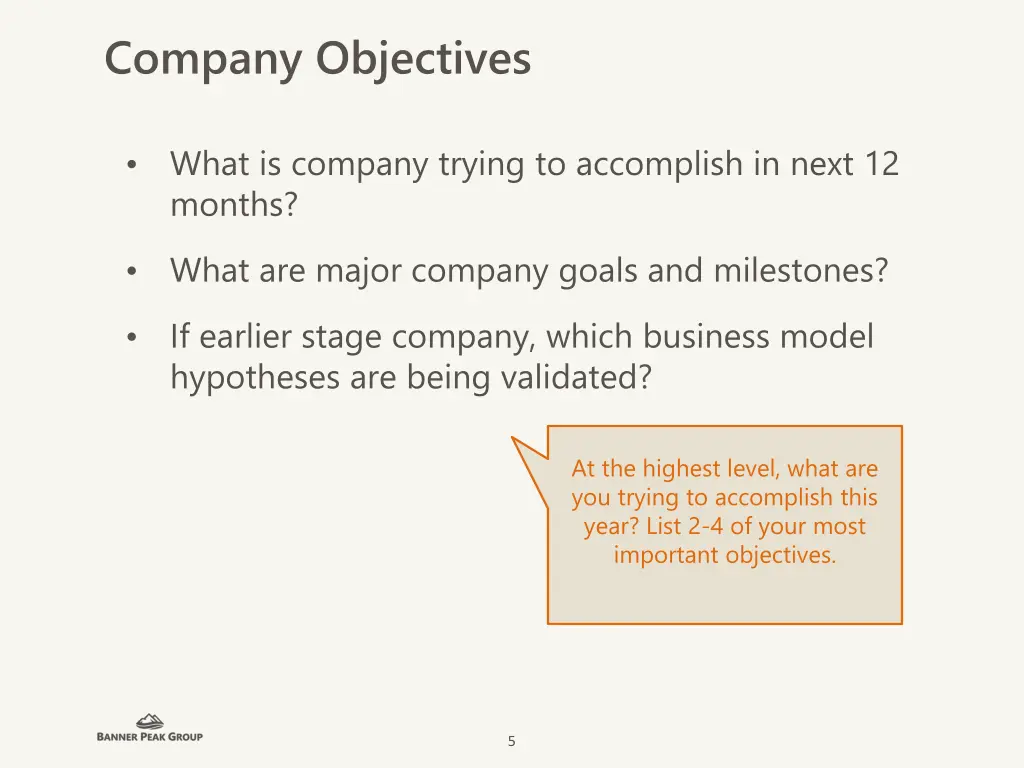 Company Objectives

• What is company trying to accomplish in next 12 months?

• What are major company goals and milestones?

• If earlier stage company, which business model hypotheses are being validated?

At the highest level, what are you trying to accomplish this year? List 2-4 of your most important objectives.

BANNER PEAK GROUP

5